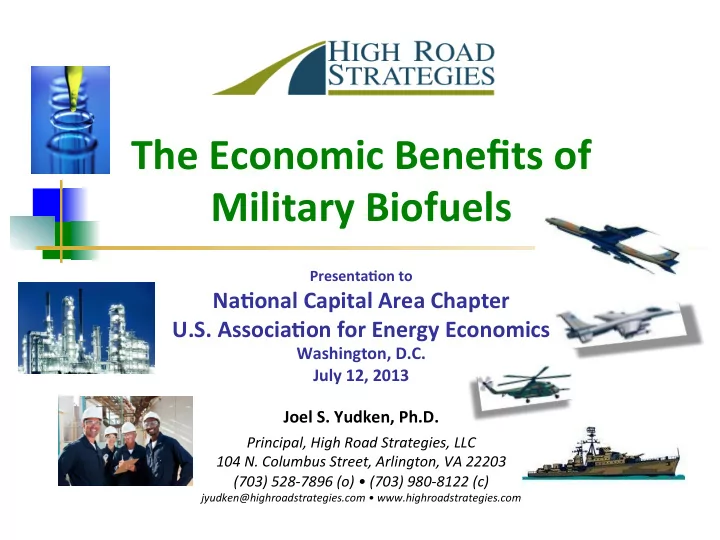 HIGH ROAD STRATEGIES

The Economic Benefits of Military Biofuels

Presentation to
National Capital Area Chapter
U.S. Association for Energy Economics
Washington, D.C.
July 12, 2013

Joel S. Yudken, Ph.D.

Principal, High Road Strategies, LLC
104 N. Columbus Street, Arlington, VA 22203
(703) 528-7896 (o) • (703) 980-8122 (c)
jyudken@highroadstrategies.com • www.highroadstrategies.com